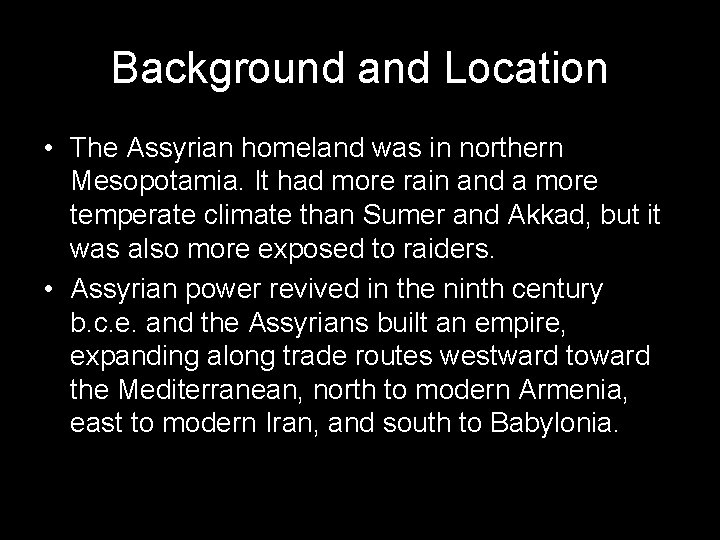 Background and Location

• The Assyrian homeland was in northern Mesopotamia. It had more rain and a more temperate climate than Sumer and Akkad, but it was also more exposed to raiders.

• Assyrian power revived in the ninth century b.c.e. and the Assyrians built an empire, expanding along trade routes westward toward the Mediterranean, north to modern Armenia, east to modern Iran, and south to Babylonia.